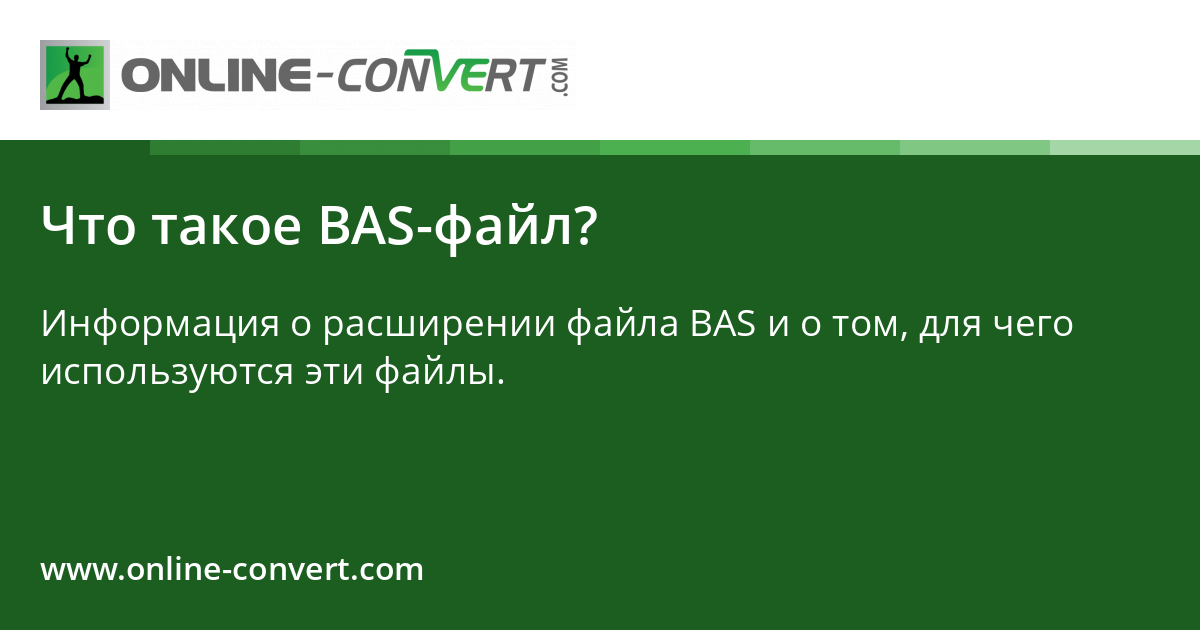 ONLINE-CONVERT.COM

Что такое BAS-файл?

Информация о расширении файла BAS и о том, для чего используются эти файлы.

www.online-convert.com